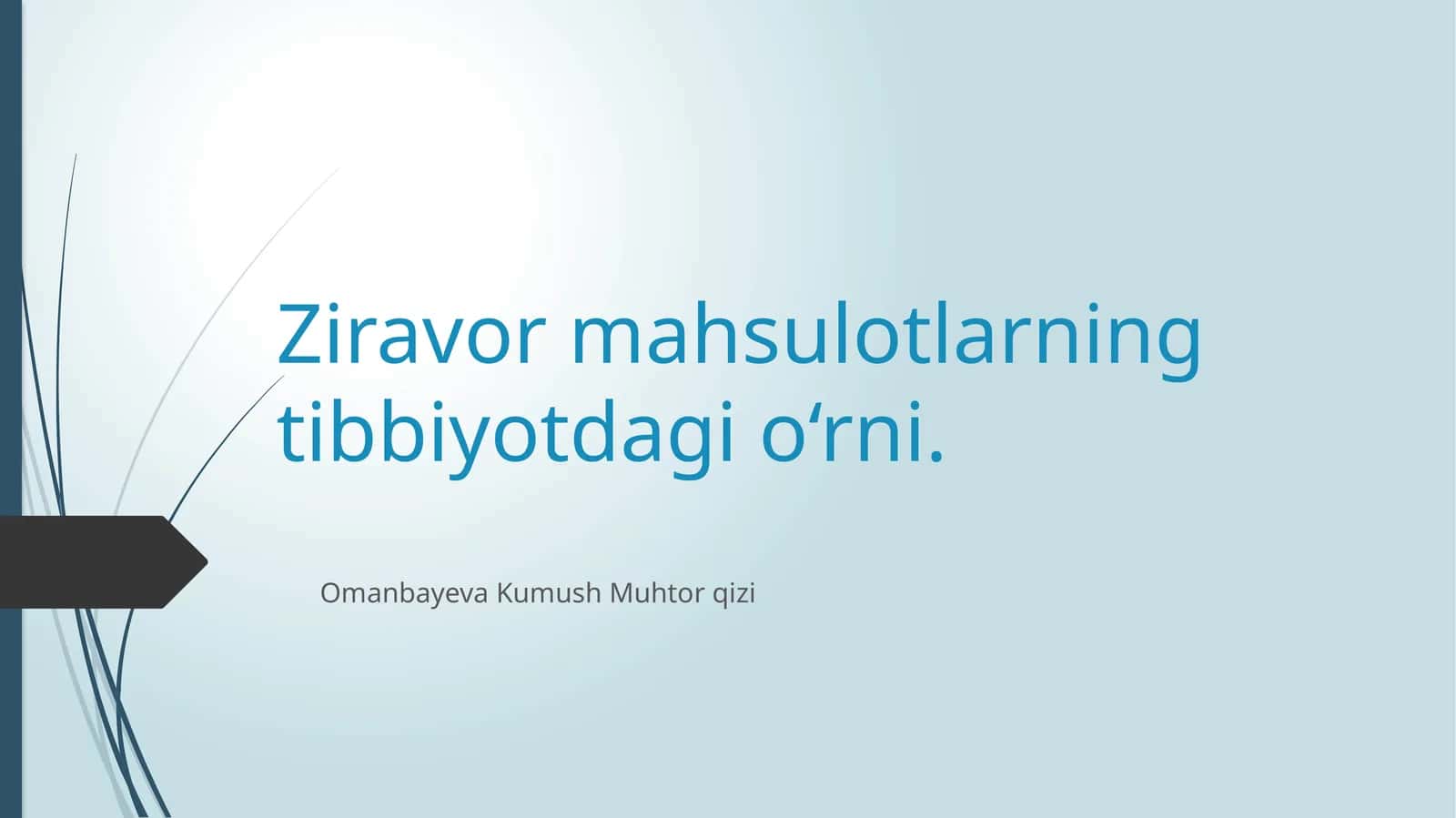 Ziravor mahsulotlarning tibbiyotdagi o‘rni.

Omanbayeva Kumush Muhtor qizi